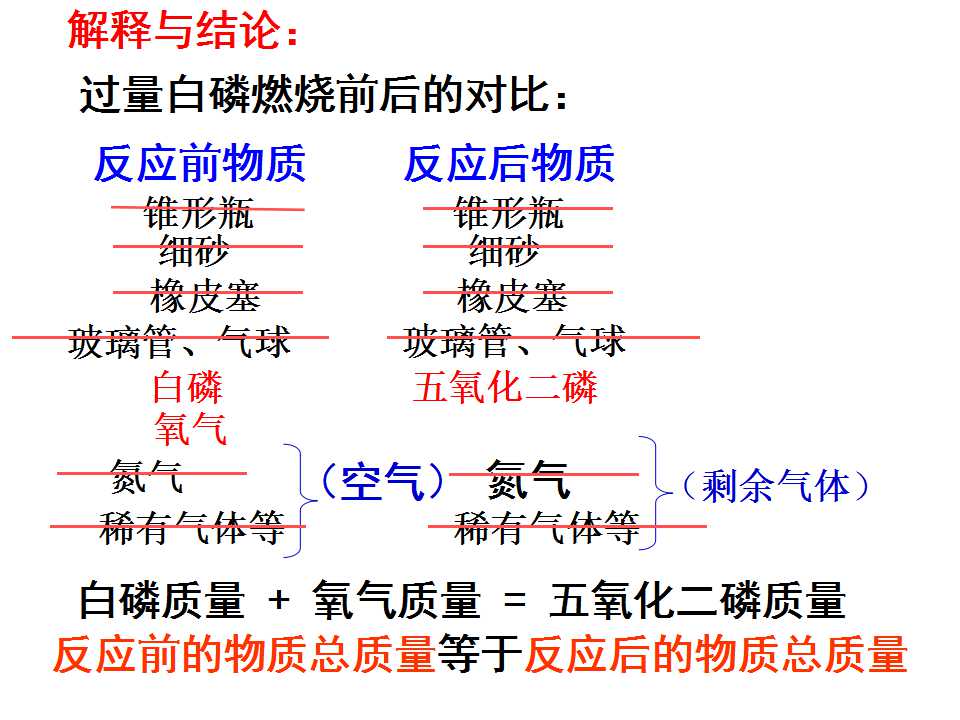 解释与结论：

过量白磷燃烧前后的对比：

反应前物质

锥形瓶
细砂
橡皮塞
玻璃管、气球
白磷
氧气
氮气
稀有气体等

（空气）

反应后物质

锥形瓶
细砂
橡皮塞
玻璃管、气球
五氧化二磷
氮气
稀有气体等

（剩余气体）

白磷质量 + 氧气质量 = 五氧化二磷质量

反应前的物质总质量等于反应后的物质总质量